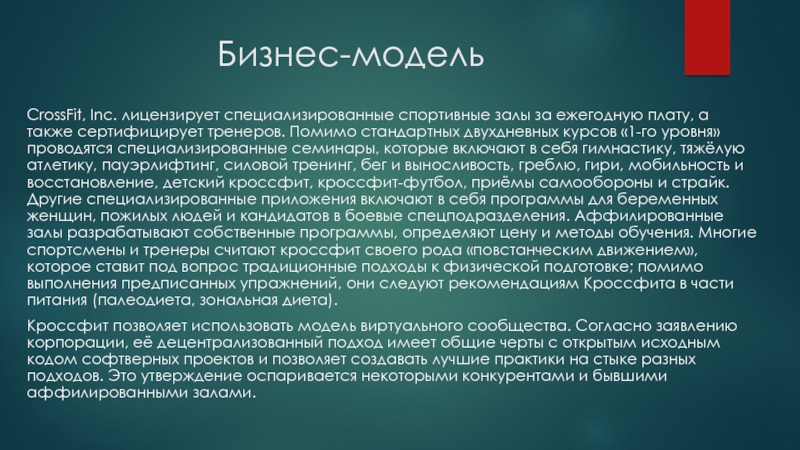 Бизнес-модель

CrossFit, Inc. лицензирует специализированные спортивные залы за ежегодную плату, а также сертифицирует тренеров. Помимо стандартных двухдневных курсов «1-го уровня» проводятся специализированные семинары, которые включают в себя гимнастику, тяжёлую атлетику, пауэрлифтинг, силовой тренинг, бег и выносливость, греблю, гири, мобильность и восстановление, детский кроссфит, кроссфит-футбол, приёмы самообороны и страйк. Другие специализированные приложения включают в себя программы для беременных женщин, пожилых людей и кандидатов в боевые спецподразделения. Аффилированные залы разрабатывают собственные программы, определяют цену и методы обучения. Многие спортсмены и тренеры считают кроссфит своего рода «повстанческим движением», которое ставит под вопрос традиционные подходы к физической подготовке; помимо выполнения предписанных упражнений, они следуют рекомендациям Кроссфита в части питания (палеодиета, зональная диета).

Кроссфит позволяет использовать модель виртуального сообщества. Согласно заявлению корпорации, её децентрализованный подход имеет общие черты с открытым исходным кодом софтверных проектов и позволяет создавать лучшие практики на стыке разных подходов. Это утверждение оспаривается некоторыми конкурентами и бывшими аффилированными залами.